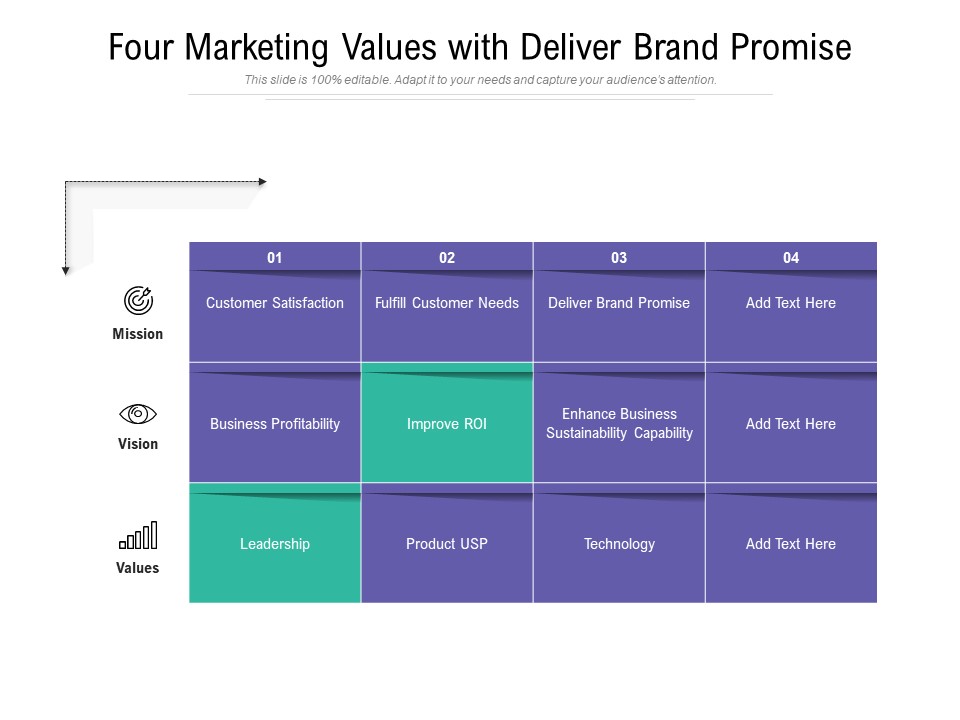 Four Marketing Values with Deliver Brand Promise

This slide is 100% editable. Adapt it to your needs and capture your audience's attention.

| | 01 | 02 | 03 | 04 |
|---|---|---|---|---|
| Mission | Customer Satisfaction | Fulfill Customer Needs | Deliver Brand Promise | Add Text Here |
| Vision | Business Profitability | Improve ROI | Enhance Business Sustainability Capability | Add Text Here |
| Values | Leadership | Product USP | Technology | Add Text Here |